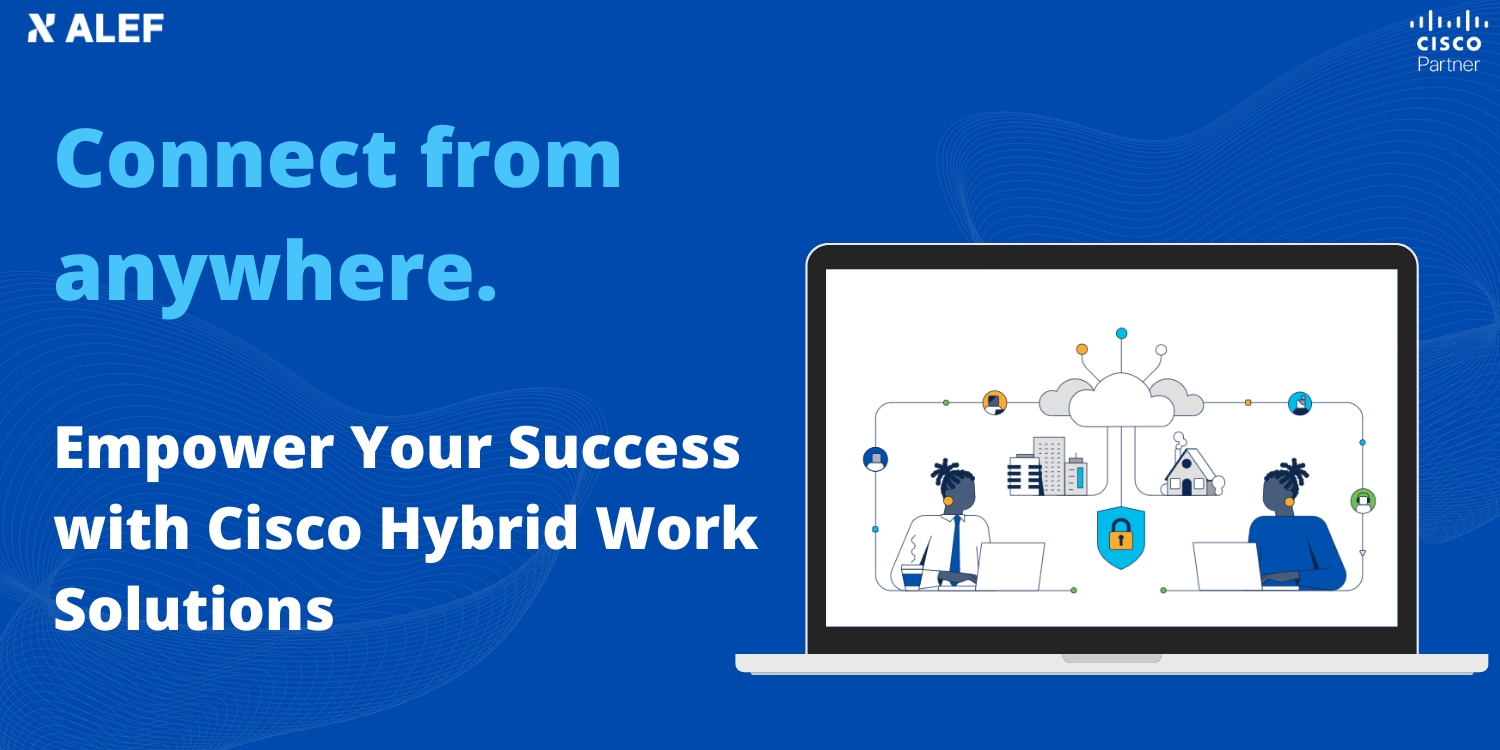 ALEF

CISCO
Partner

Connect from anywhere.

Empower Your Success with Cisco Hybrid Work Solutions